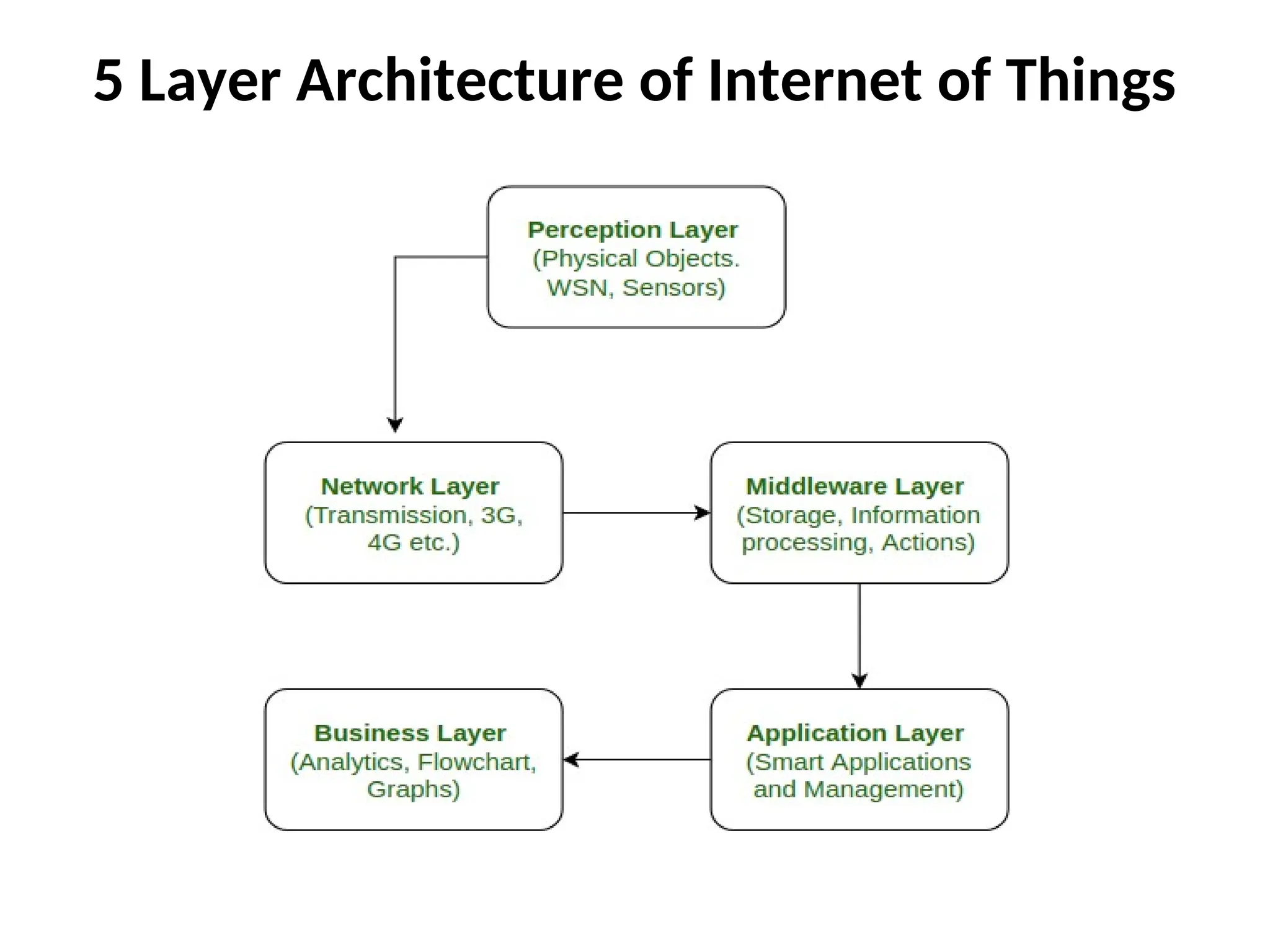 5 Layer Architecture of Internet of Things

Perception Layer
(Physical Objects.
WSN, Sensors)

Network Layer
(Transmission, 3G,
4G etc.)

Middleware Layer
(Storage, Information
processing, Actions)

Business Layer
(Analytics, Flowchart,
Graphs)

Application Layer
(Smart Applications
and Management)